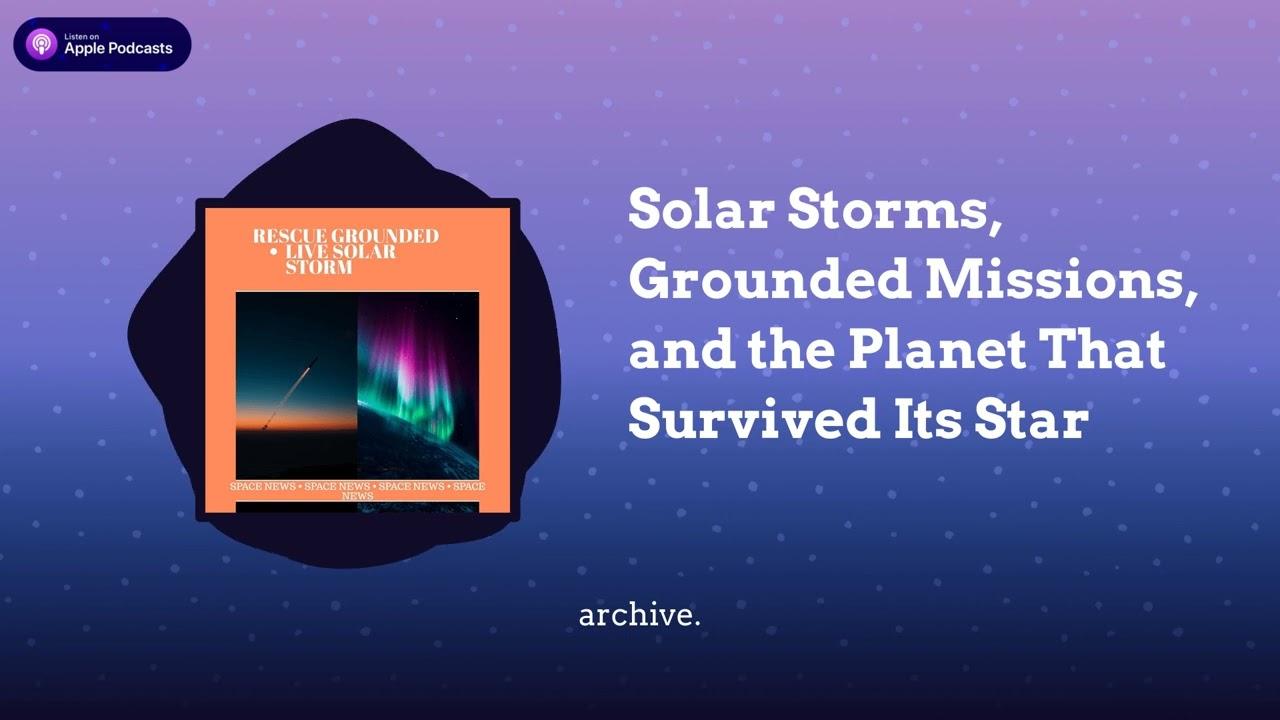 Listen on
Apple Podcasts

RESCUE GROUNDED
• LIVE SOLAR
STORM

SPACE NEWS • SPACE NEWS • SPACE NEWS • SPACE NEWS

Solar Storms, Grounded Missions, and the Planet That Survived Its Star

archive.